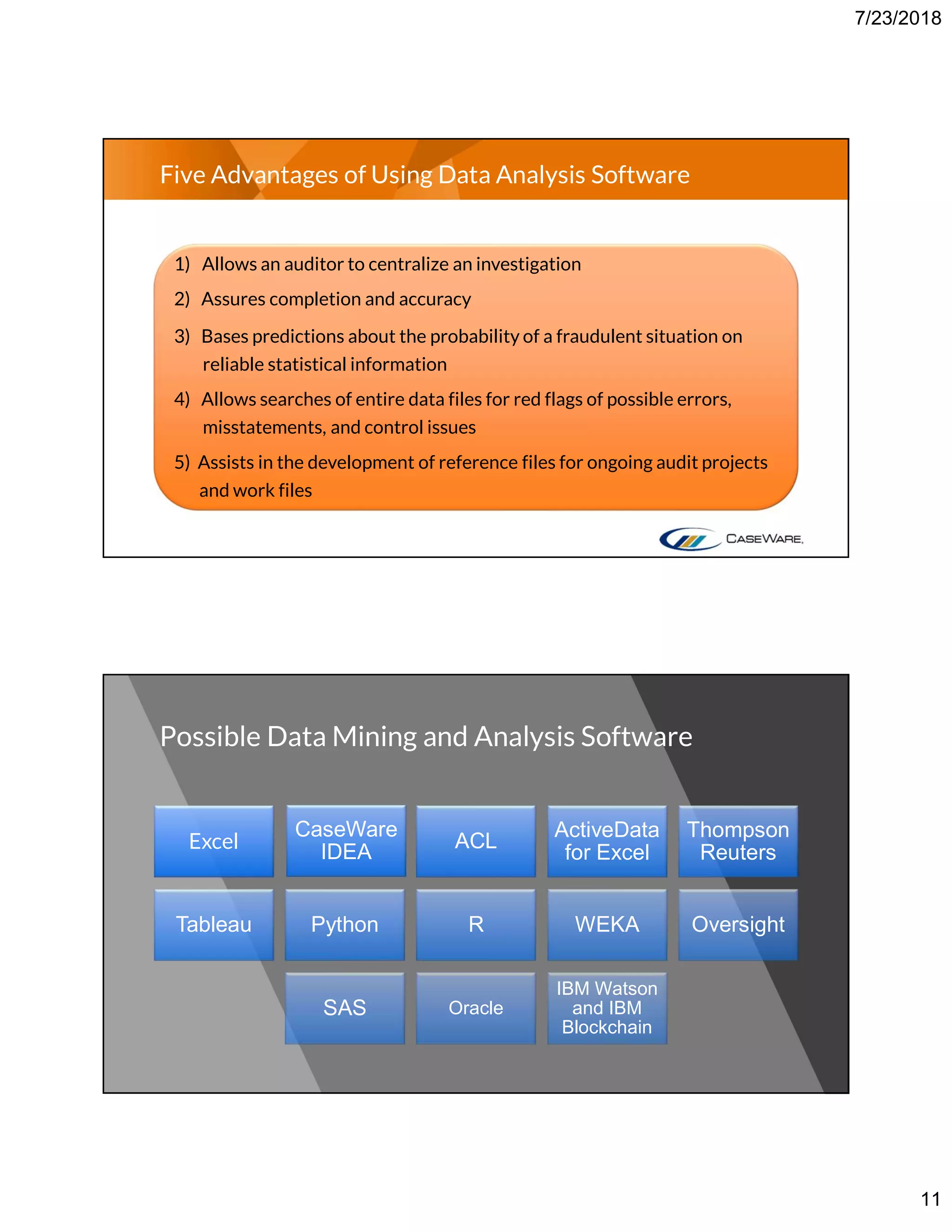 7/23/2018

Five Advantages of Using Data Analysis Software

1) Allows an auditor to centralize an investigation

2) Assures completion and accuracy

3) Bases predictions about the probability of a fraudulent situation on reliable statistical information

4) Allows searches of entire data files for red flags of possible errors, misstatements, and control issues

5) Assists in the development of reference files for ongoing audit projects and work files

CASEWARE.

Possible Data Mining and Analysis Software

Excel

CaseWare IDEA

ACL

ActiveData for Excel

Thompson Reuters

Tableau

Python

R

WEKA

Oversight

SAS

Oracle

IBM Watson and IBM Blockchain

11